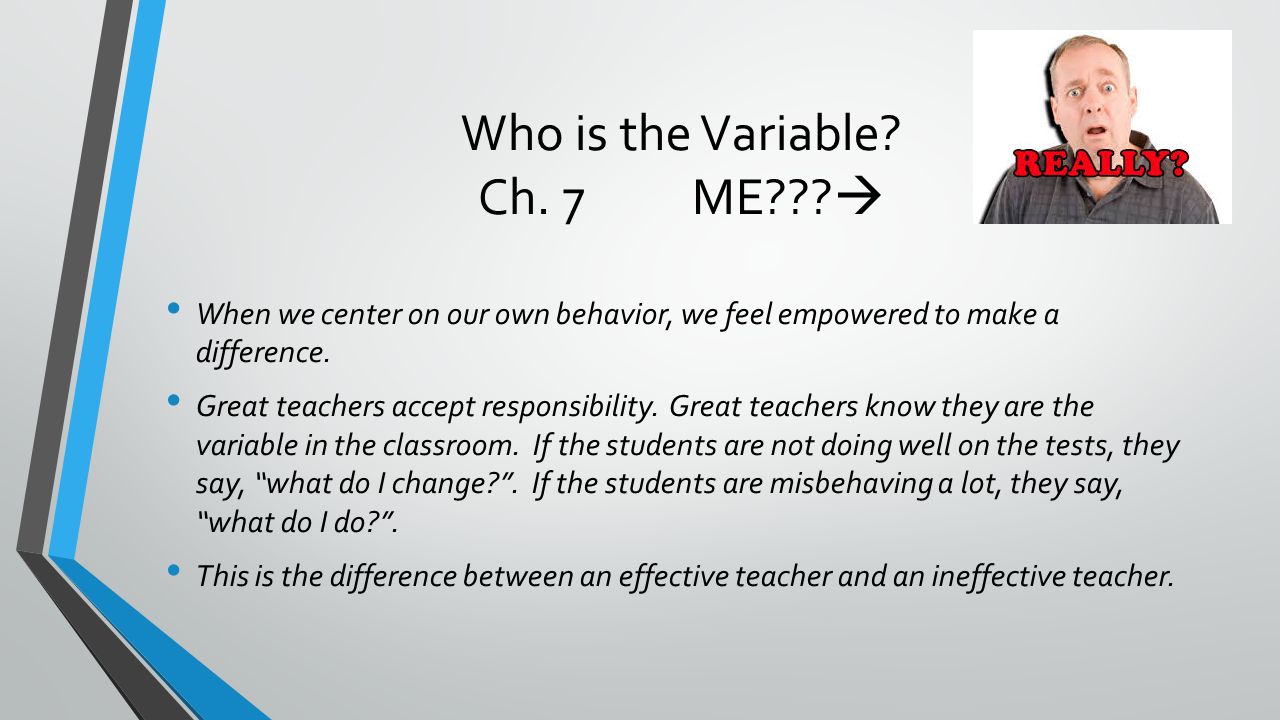 Who is the Variable?
Ch. 7 ME???→

REALLY?

• When we center on our own behavior, we feel empowered to make a difference.

• Great teachers accept responsibility. Great teachers know they are the variable in the classroom. If the students are not doing well on the tests, they say, "what do I change?". If the students are misbehaving a lot, they say, "what do I do?".

• This is the difference between an effective teacher and an ineffective teacher.